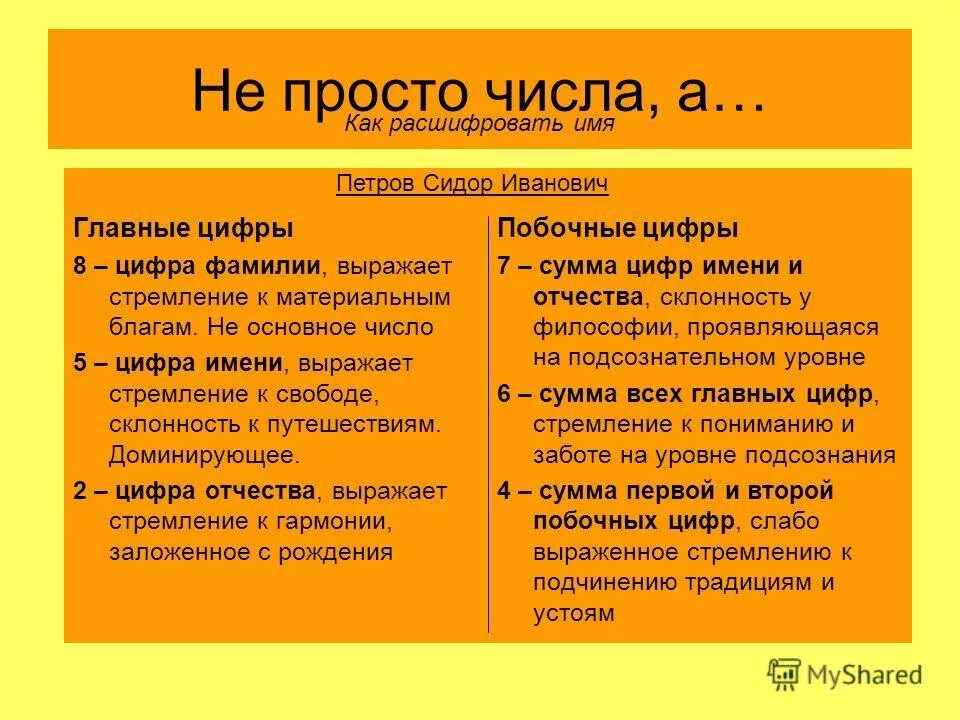 Не просто числа, а…
Как расшифровать имя

Петров Сидор Иванович

Главные цифры

8 – цифра фамилии, выражает стремление к материальным благам. Не основное число

5 – цифра имени, выражает стремление к свободе, склонность к путешествиям. Доминирующее.

2 – цифра отчества, выражает стремление к гармонии, заложенное с рождения

Побочные цифры

7 – сумма цифр имени и отчества, склонность у философии, проявляющаяся на подсознательном уровне

6 – сумма всех главных цифр, стремление к пониманию и заботе на уровне подсознания

4 – сумма первой и второй побочных цифр, слабо выраженное стремлению к подчинению традициям и устоям

MyShared